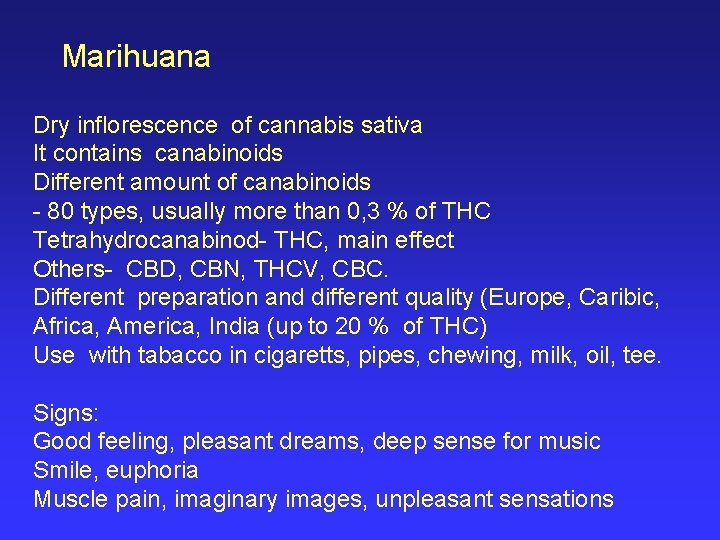 Marihuana

Dry inflorescence of cannabis sativa
It contains canabinoids
Different amount of canabinoids
- 80 types, usually more than 0,3 % of THC
Tetrahydrocanabinod- THC, main effect
Others- CBD, CBN, THCV, CBC.
Different preparation and different quality (Europe, Caribic, Africa, America, India (up to 20 % of THC)
Use with tabacco in cigaretts, pipes, chewing, milk, oil, tee.

Signs:
Good feeling, pleasant dreams, deep sense for music
Smile, euphoria
Muscle pain, imaginary images, unpleasant sensations